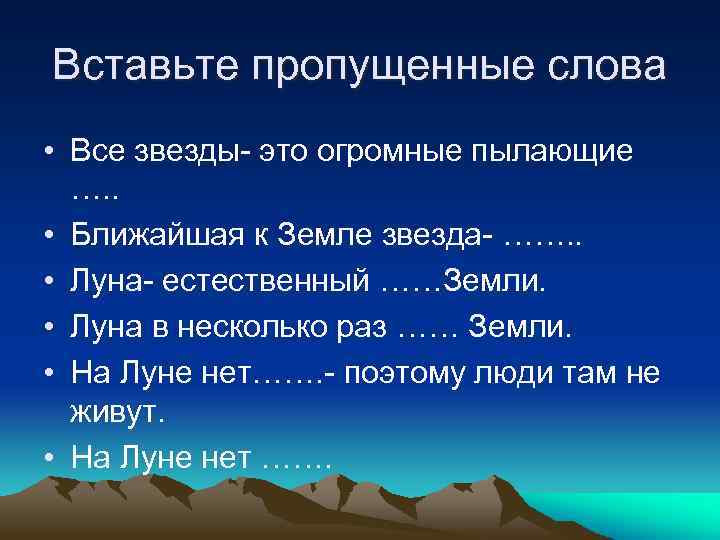 Вставьте пропущенные слова

• Все звезды- это огромные пылающие …..
• Ближайшая к Земле звезда- ……..
• Луна- естественный ……Земли.
• Луна в несколько раз …… Земли.
• На Луне нет…….- поэтому люди там не живут.
• На Луне нет …….